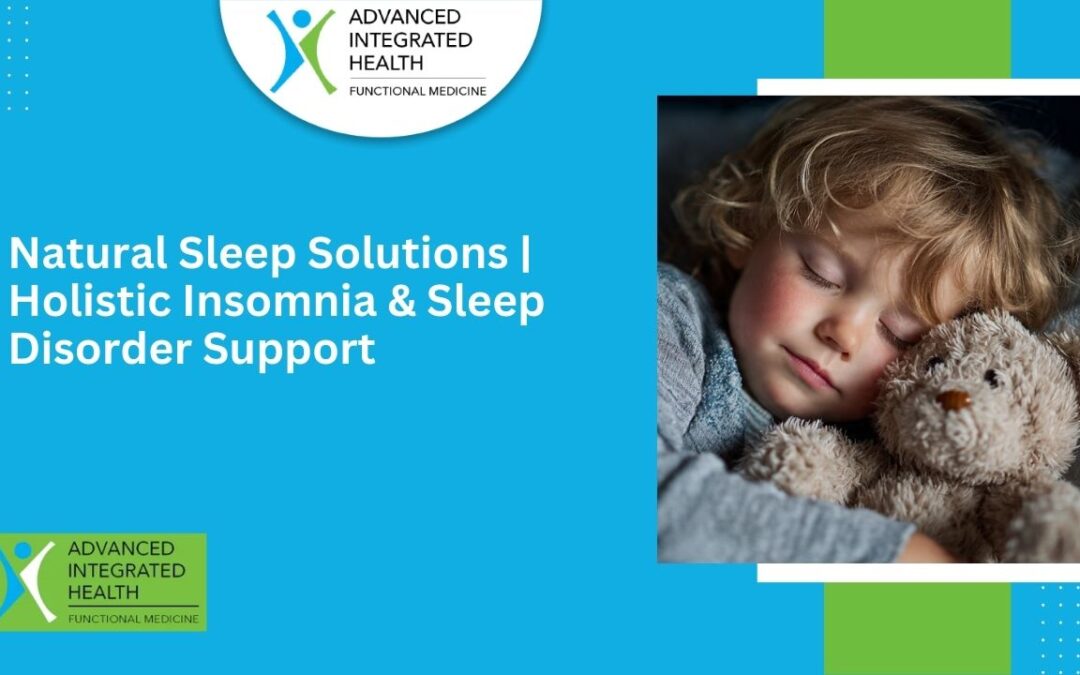 ADVANCED INTEGRATED HEALTH
FUNCTIONAL MEDICINE

Natural Sleep Solutions | Holistic Insomnia & Sleep Disorder Support

ADVANCED INTEGRATED HEALTH
FUNCTIONAL MEDICINE